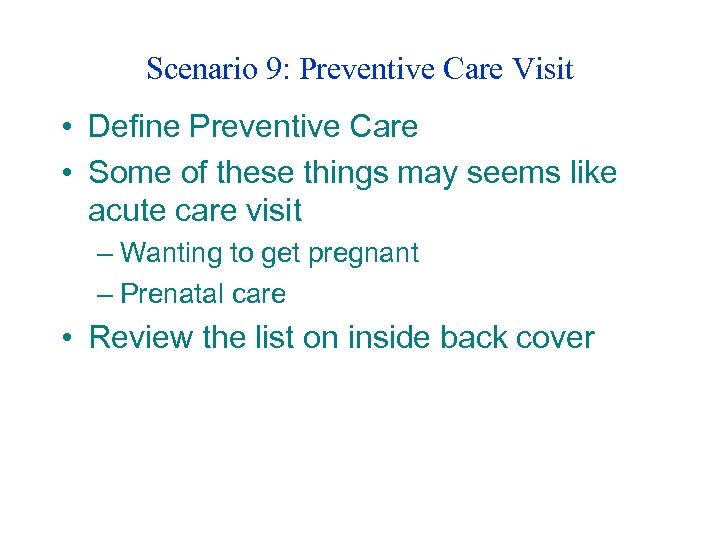 Scenario 9: Preventive Care Visit

• Define Preventive Care
• Some of these things may seems like acute care visit
– Wanting to get pregnant
– Prenatal care
• Review the list on inside back cover